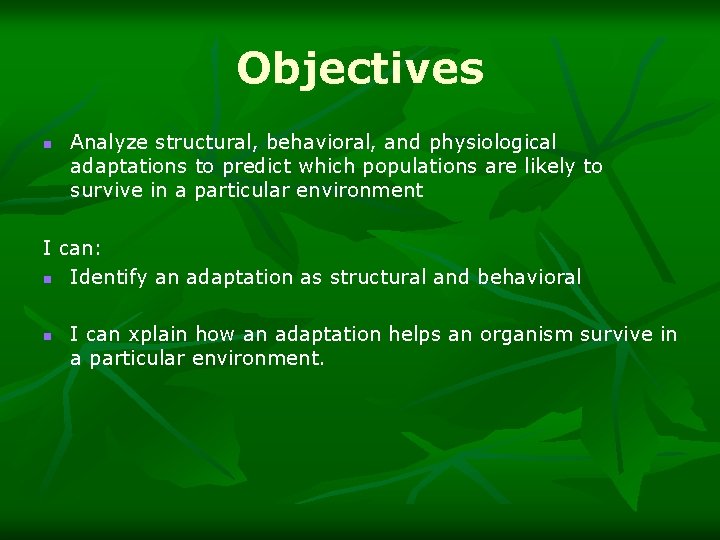 Objectives

- Analyze structural, behavioral, and physiological adaptations to predict which populations are likely to survive in a particular environment

I can:

- Identify an adaptation as structural and behavioral

- I can xplain how an adaptation helps an organism survive in a particular environment.